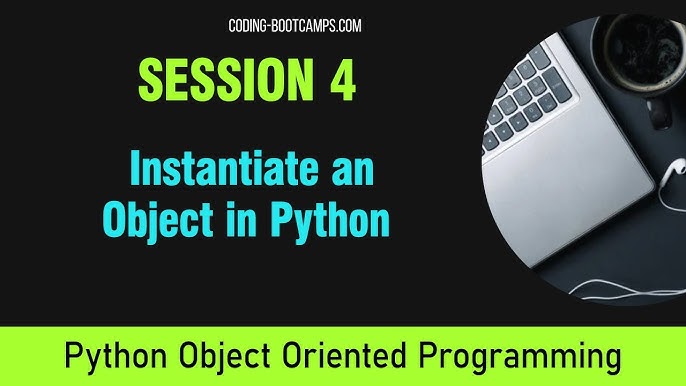 CODING-BOOTCAMPS.COM

SESSION 4

Instantiate an Object in Python

Python Object Oriented Programming